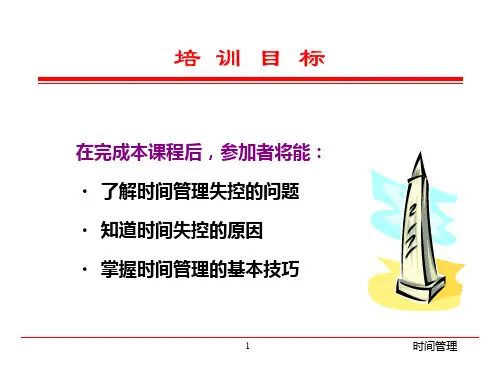 培 训 目 标

在完成本课程后，参加者将能：

· 了解时间管理失控的问题

· 知道时间失控的原因

· 掌握时间管理的基本技巧

1

时间管理